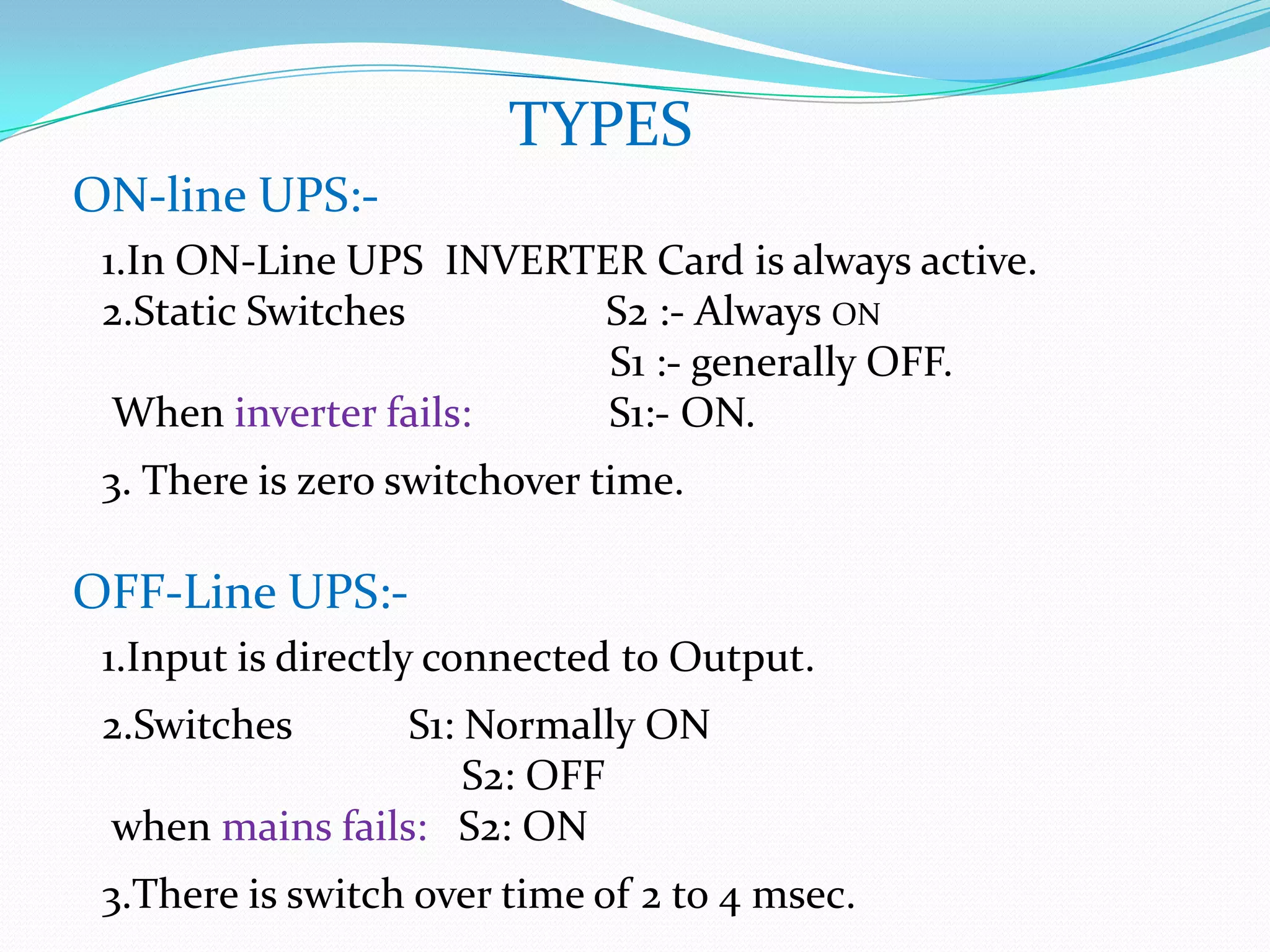 TYPES

ON-line UPS:-

1.In ON-Line UPS INVERTER Card is always active.
2.Static Switches S2 :- Always ON
S1 :- generally OFF.
When inverter fails: S1:- ON.

3. There is zero switchover time.

OFF-Line UPS:-

1.Input is directly connected to Output.

2.Switches S1: Normally ON
S2: OFF
when mains fails: S2: ON

3.There is switch over time of 2 to 4 msec.